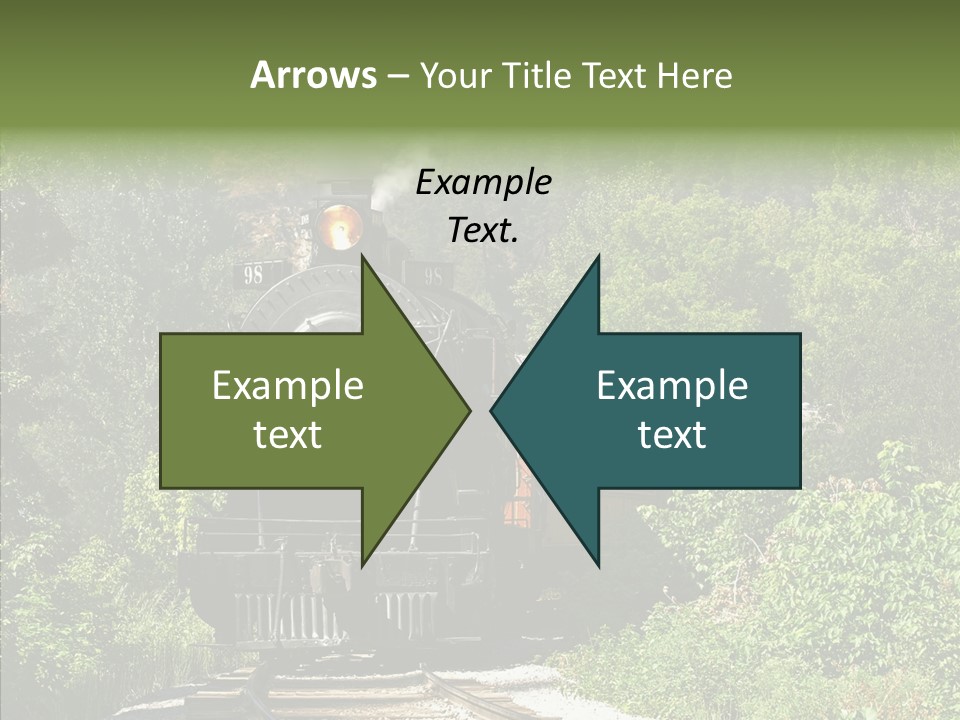 Arrows – Your Title Text Here

Example Text.

98

98

Example text

Example text